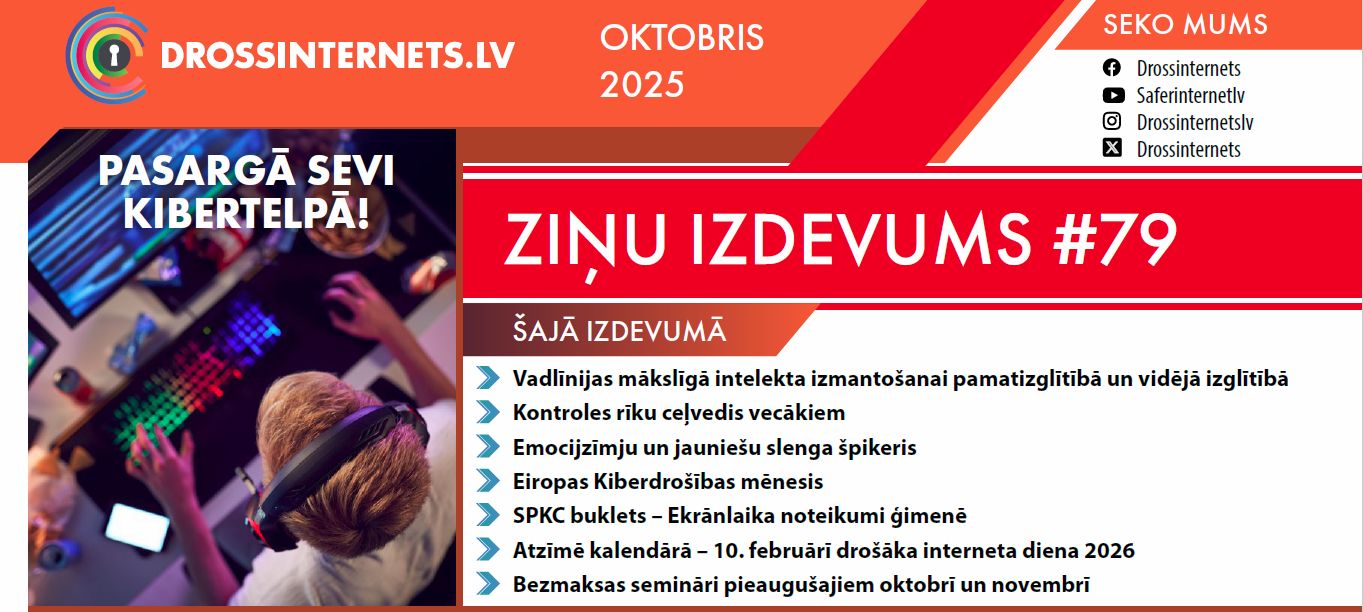 DROSSINTERNETS.LV

OKTOBRIS
2025

SEKO MUMS

Drossinternets
Saferinternetlv
Drossinternetslv
Drossinternets

PASARGĀ SEVI KIBERTELPĀ!

ZIŅU IZDEVUMS #79

ŠAJĀ IZDEVUMĀ

Vadlīnijas mākslīgā intelekta izmantošanai pamatizglītībā un vidējā izglītībā
Kontroles rīku ceļvedis vecākiem
Emocijzīmju un jauniešu slenga špikeris
Eiropas Kiberdrošības mēnesis
SPKC buklets – Ekrānlaika noteikumi ģimenē
Atzīmē kalendārā – 10. februārī drošāka interneta diena 2026
Bezmaksas semināri pieaugušajiem oktobrī un novembrī